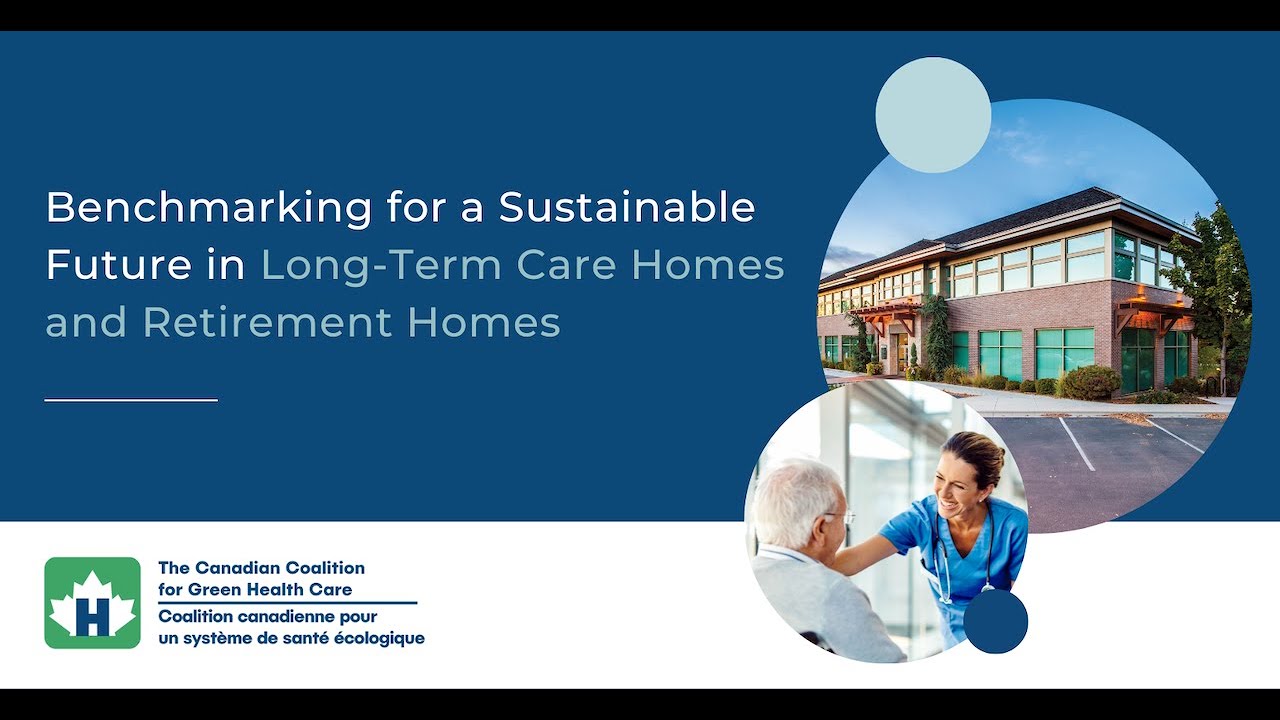 Benchmarking for a Sustainable Future in Long-Term Care Homes and Retirement Homes

H

The Canadian Coalition for Green Health Care
Coalition canadienne pour un système de santé écologique